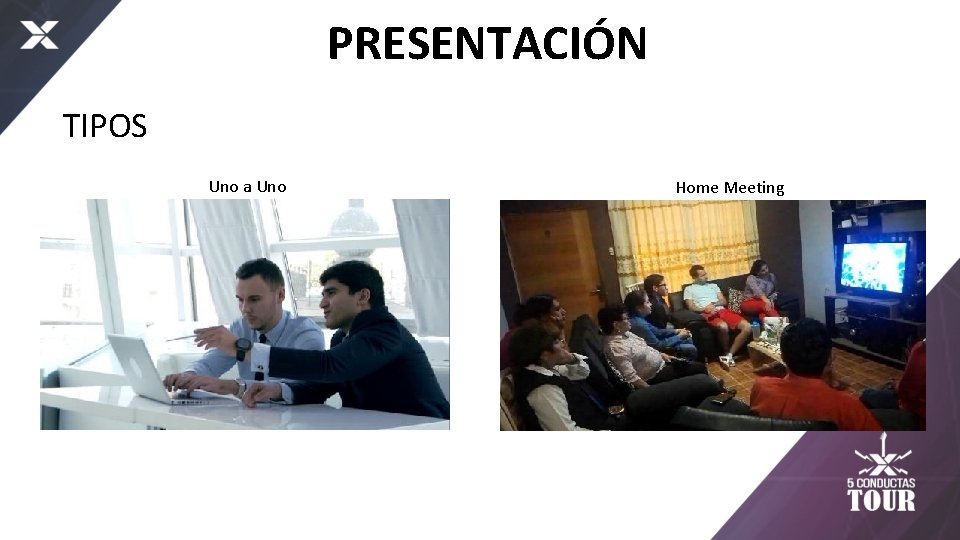 PRESENTACIÓN

TIPOS

Uno a Uno

Home Meeting

5 CONDUCTAS
TOUR